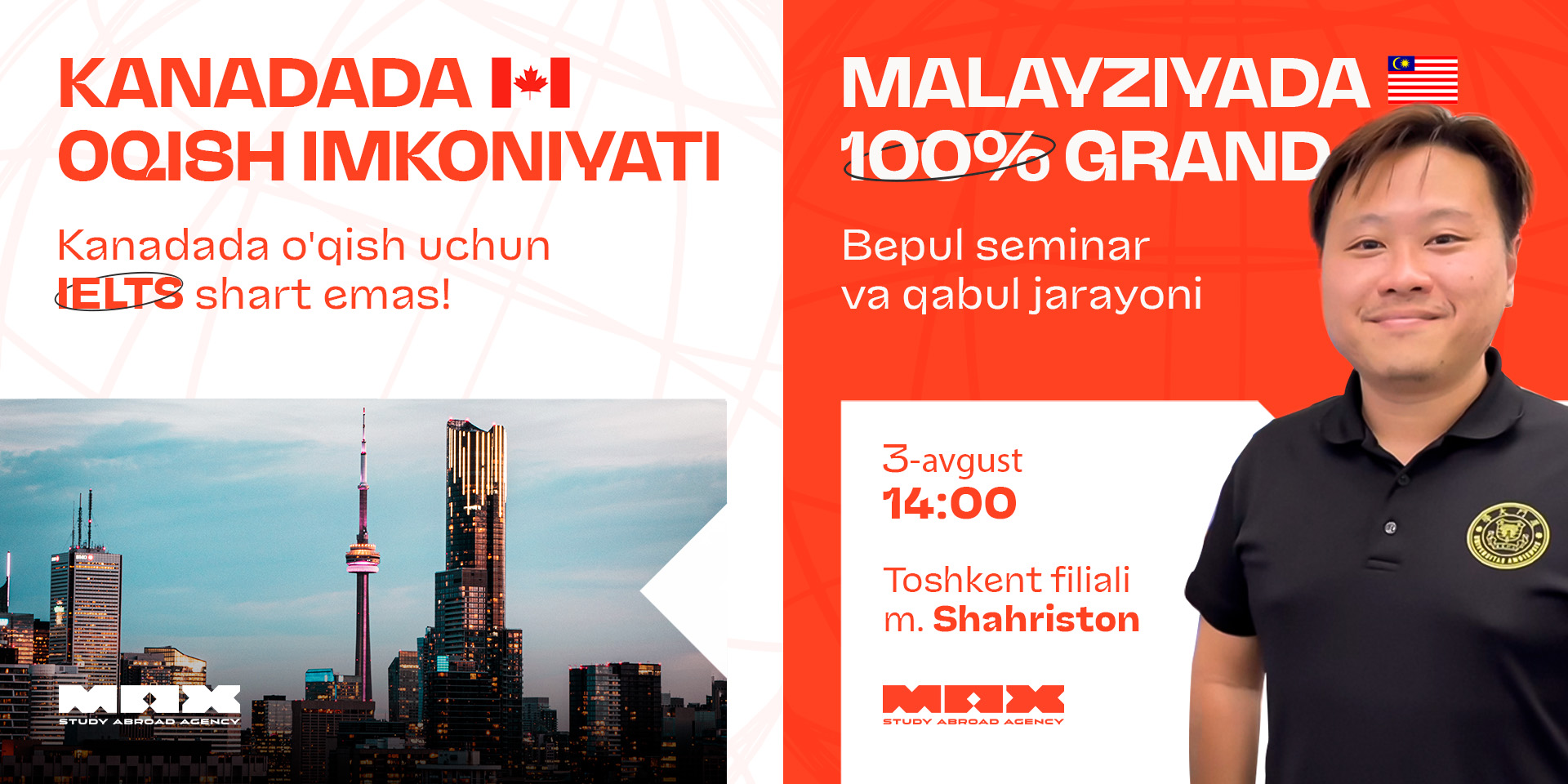 KANADADA
OQISH IMKONIYATI

Kanadada o'qish uchun IELTS shart emas!

MAX
STUDY ABROAD AGENCY

MALAYZIYADA
100% GRAND

Bepul seminar
va qabul jarayoni

3-avgust
14:00

Toshkent filiali
m. Shahriston

MAX
STUDY ABROAD AGENCY